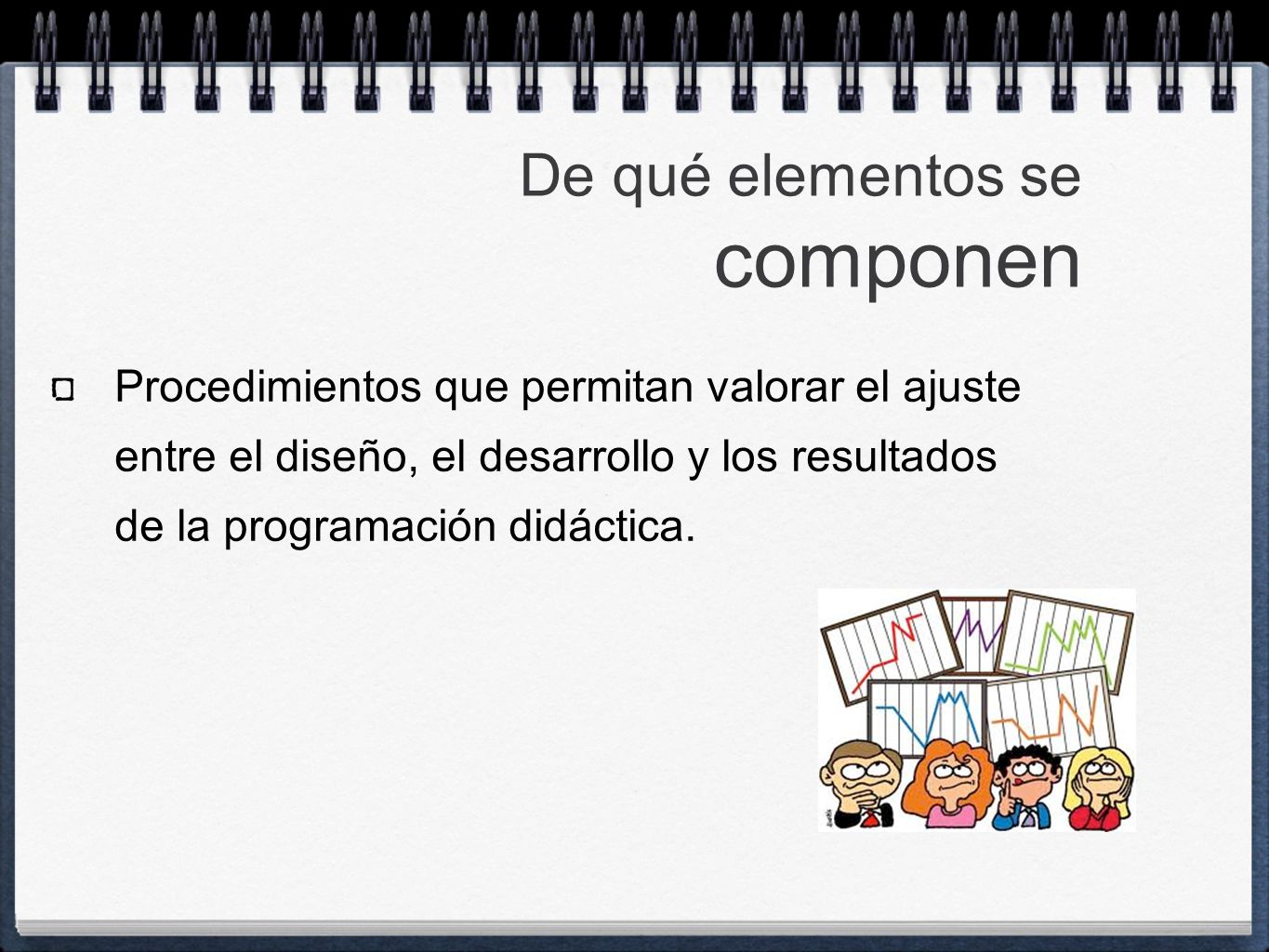 De qué elementos se componen

Procedimientos que permitan valorar el ajuste entre el diseño, el desarrollo y los resultados de la programación didáctica.